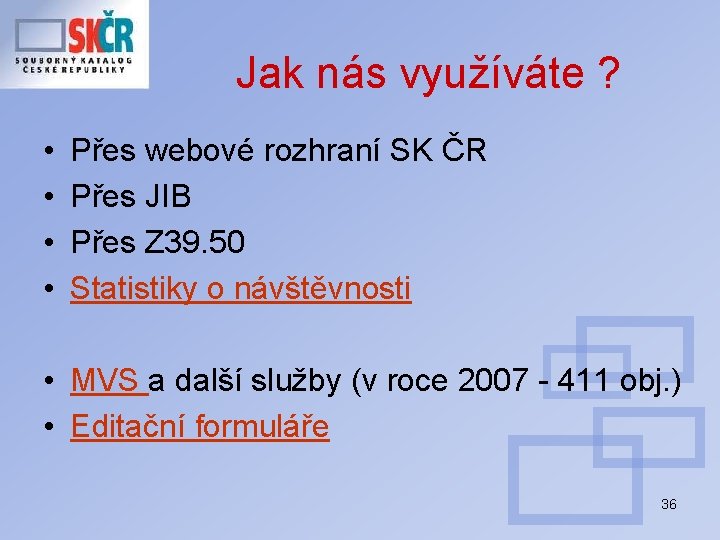 SKČR
SOUBORNÝ KATALOG ČESKÉ REPUBLIKY

Jak nás využíváte ?

• Přes webové rozhraní SK ČR
• Přes JIB
• Přes Z39.50
• Statistiky o návštěvnosti

• MVS a další služby (v roce 2007 - 411 obj.)
• Editační formuláře

36